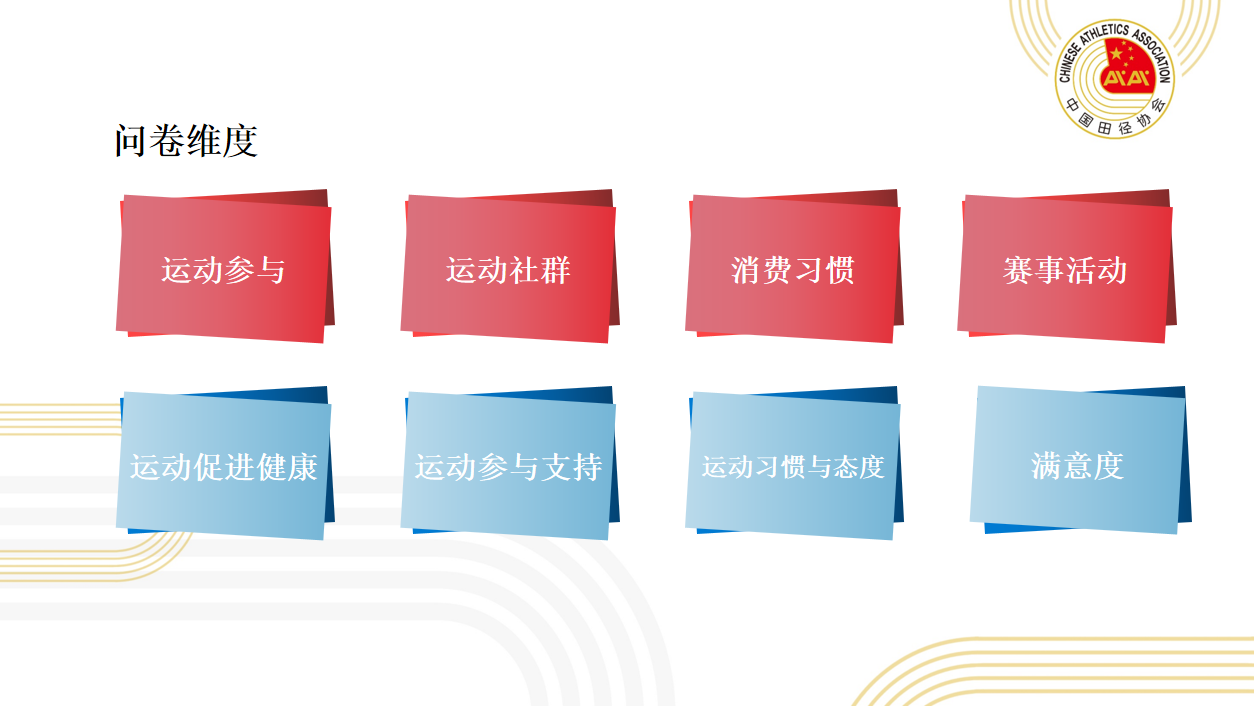 CHINESE ATHLETICS ASSOCIATION
中国田径协会

问卷维度

运动参与

运动社群

消费习惯

赛事活动

运动促进健康

运动参与支持

运动习惯与态度

满意度